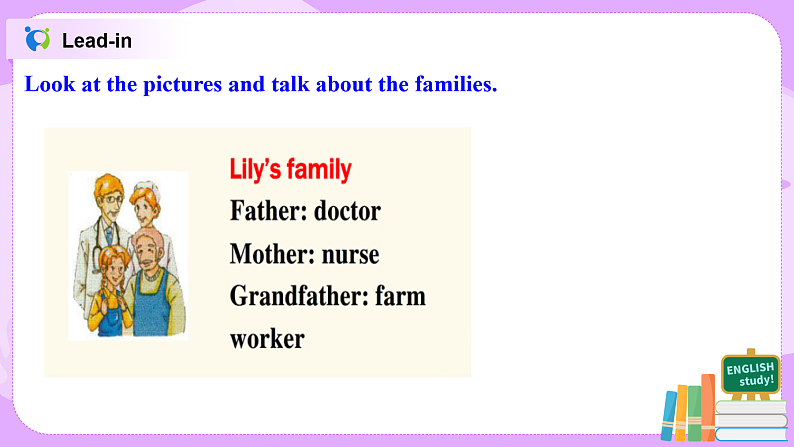 Lead-in

Look at the pictures and talk about the families.

Lily's family
Father: doctor
Mother: nurse
Grandfather: farm worker

ENGLISH study!